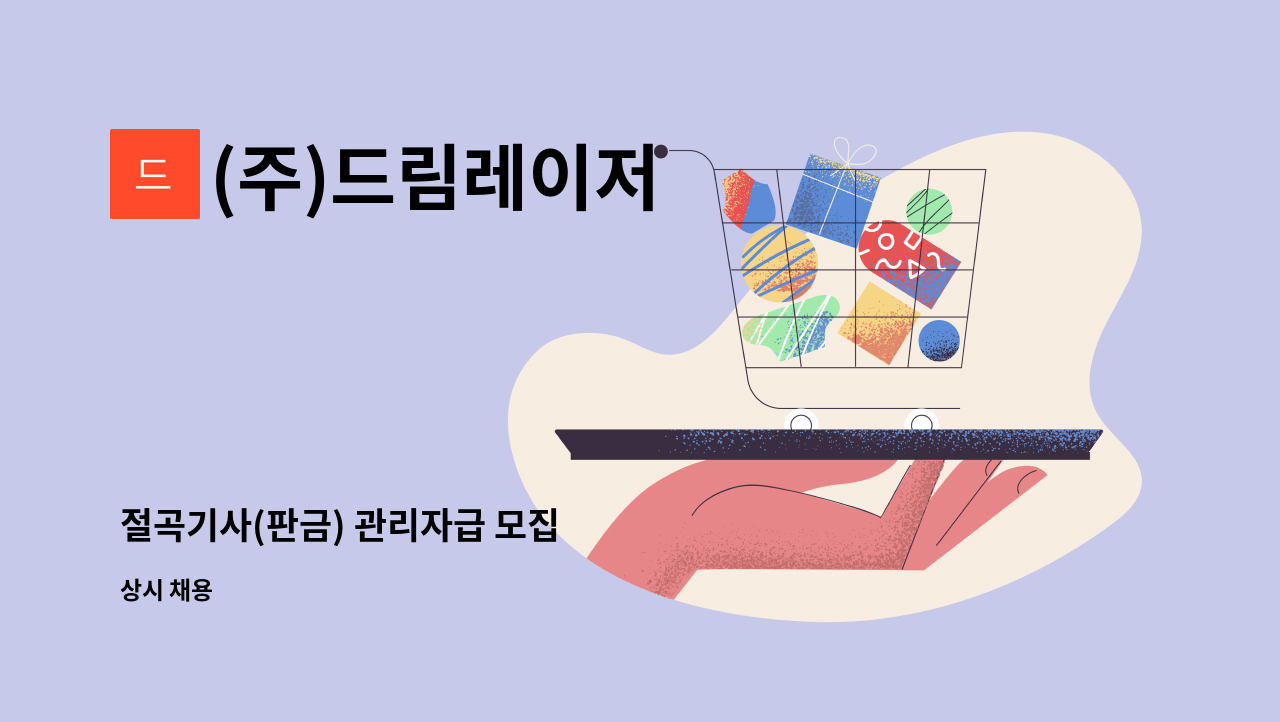 드 (주)드림레이저

절곡기사(판금) 관리자급 모집

상시 채용